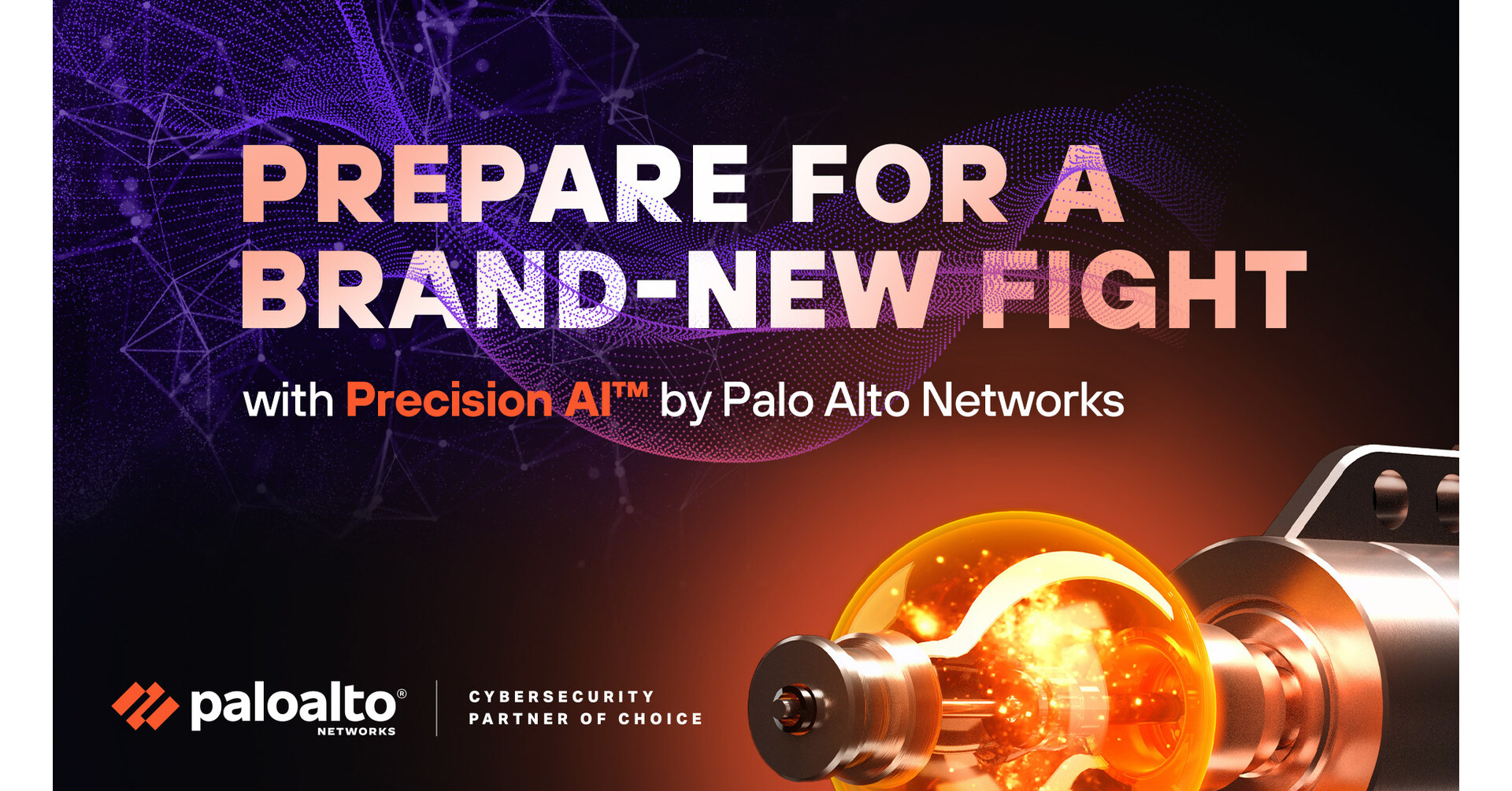 PREPARE FOR A BRAND-NEW FIGHT

with Precision AI™ by Palo Alto Networks

paloalto® NETWORKS

CYBERSECURITY PARTNER OF CHOICE